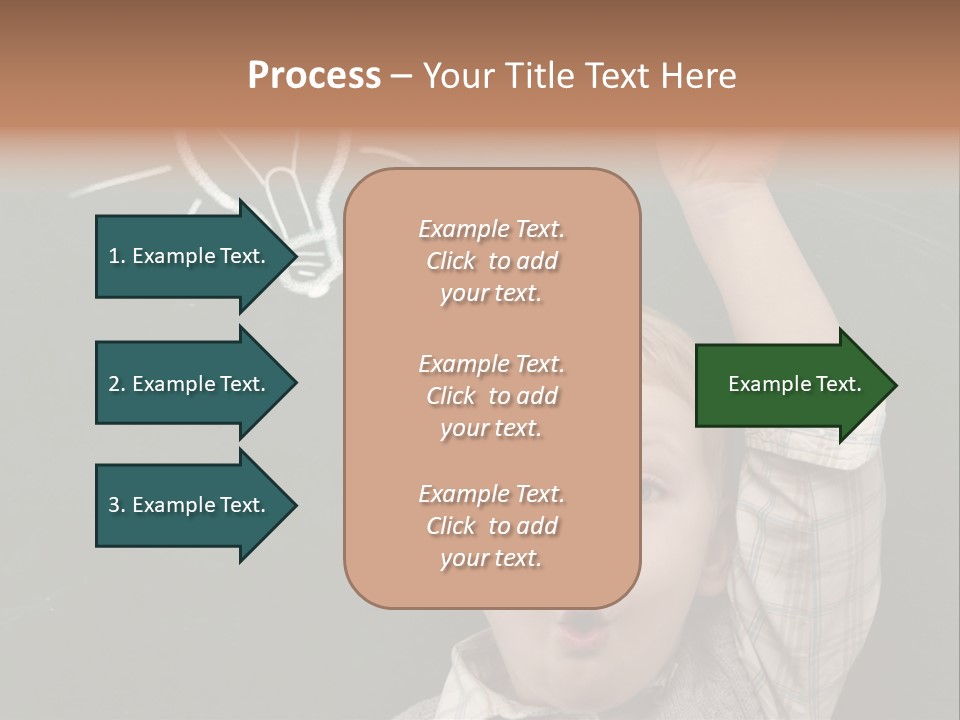 Process – Your Title Text Here

1. Example Text.

2. Example Text.

3. Example Text.

Example Text. Click to add your text.

Example Text. Click to add your text.

Example Text. Click to add your text.

Example Text.